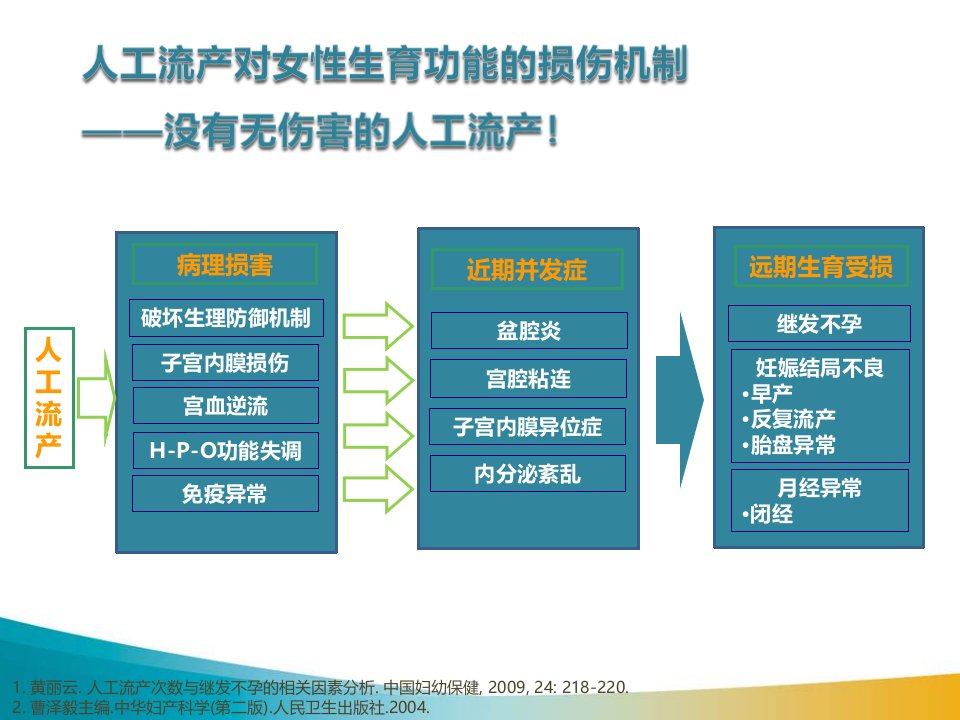 人工流产对女性生育功能的损伤机制
——没有无伤害的人工流产！

人工流产

病理损害
破坏生理防御机制
子宫内膜损伤
宫血逆流
H-P-O功能失调
免疫异常

近期并发症
盆腔炎
宫腔粘连
子宫内膜异位症
内分泌紊乱

远期生育受损
继发不孕
妊娠结局不良
•早产
•反复流产
•胎盘异常
月经异常
•闭经

1. 黄丽云. 人工流产次数与继发不孕的相关因素分析. 中国妇幼保健, 2009, 24: 218-220.
2. 曹泽毅主编.中华妇产科学(第二版).人民卫生出版社.2004.